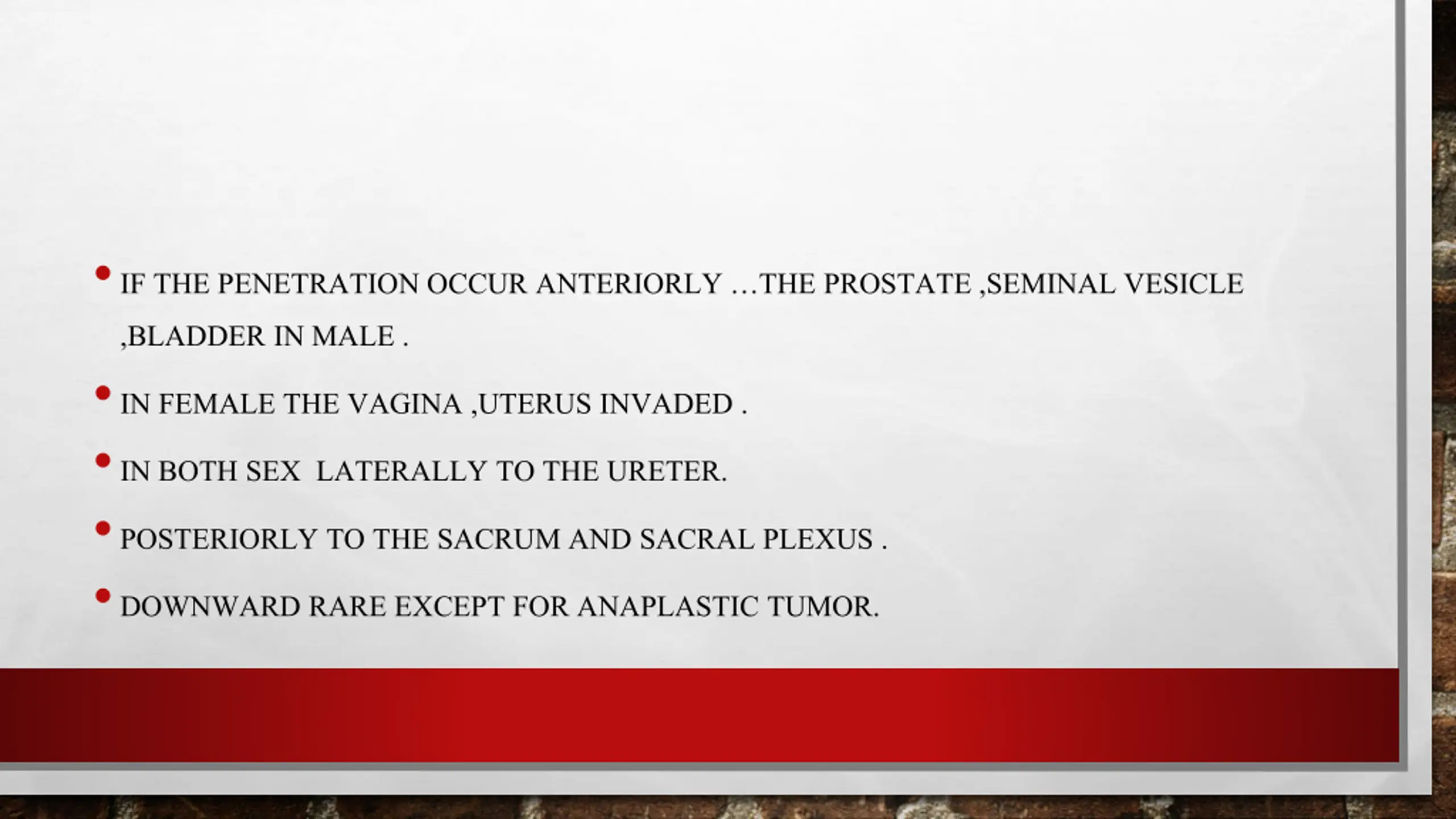 • IF THE PENETRATION OCCUR ANTERIORLY …THE PROSTATE ,SEMINAL VESICLE ,BLADDER IN MALE .

• IN FEMALE THE VAGINA ,UTERUS INVADED .

• IN BOTH SEX  LATERALLY TO THE URETER.

• POSTERIORLY TO THE SACRUM AND SACRAL PLEXUS .

• DOWNWARD RARE EXCEPT FOR ANAPLASTIC TUMOR.